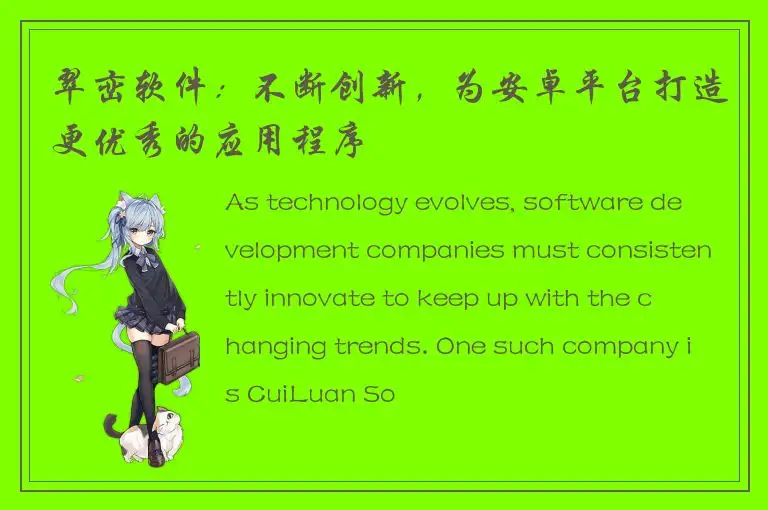 翠峦软件：不断创新，为安卓平台打造更优秀的应用程序

As technology evolves, software development companies must consistently innovate to keep up with the changing trends. One such company is CuiLuan So